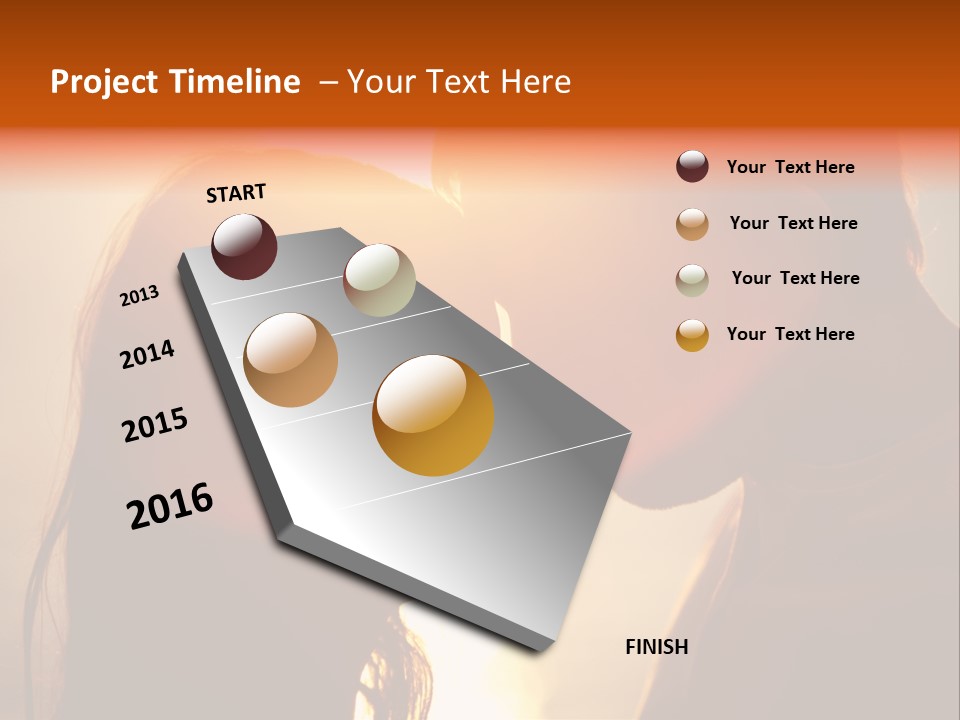 Project Timeline – Your Text Here

START

2013

2014

2015

2016

FINISH

Your Text Here

Your Text Here

Your Text Here

Your Text Here